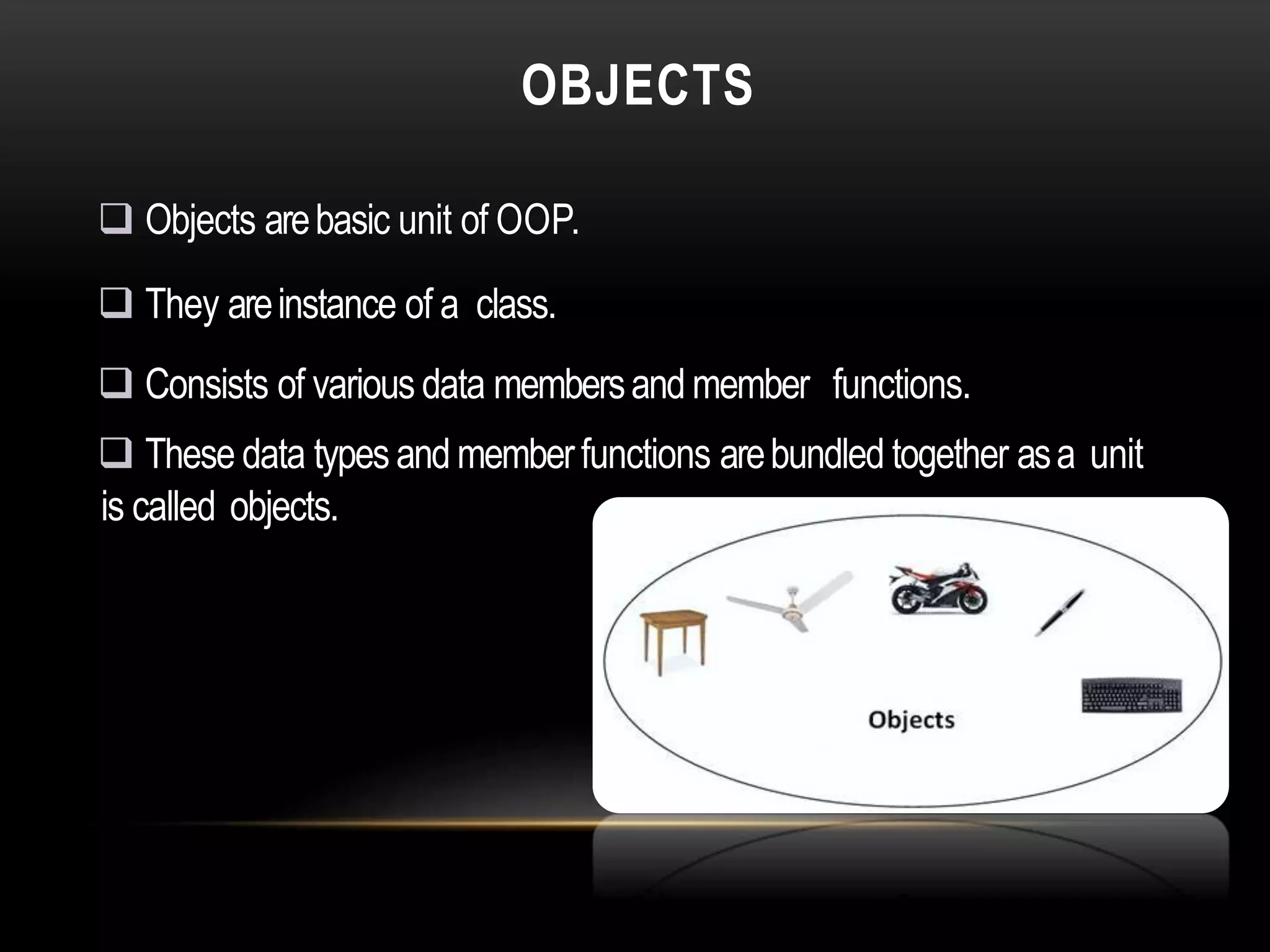 OBJECTS

❑ Objects are basic unit of OOP.

❑ They are instance of a class.

❑ Consists of various data members and member functions.

❑ These data types and member functions are bundled together as a unit is called objects.

Objects